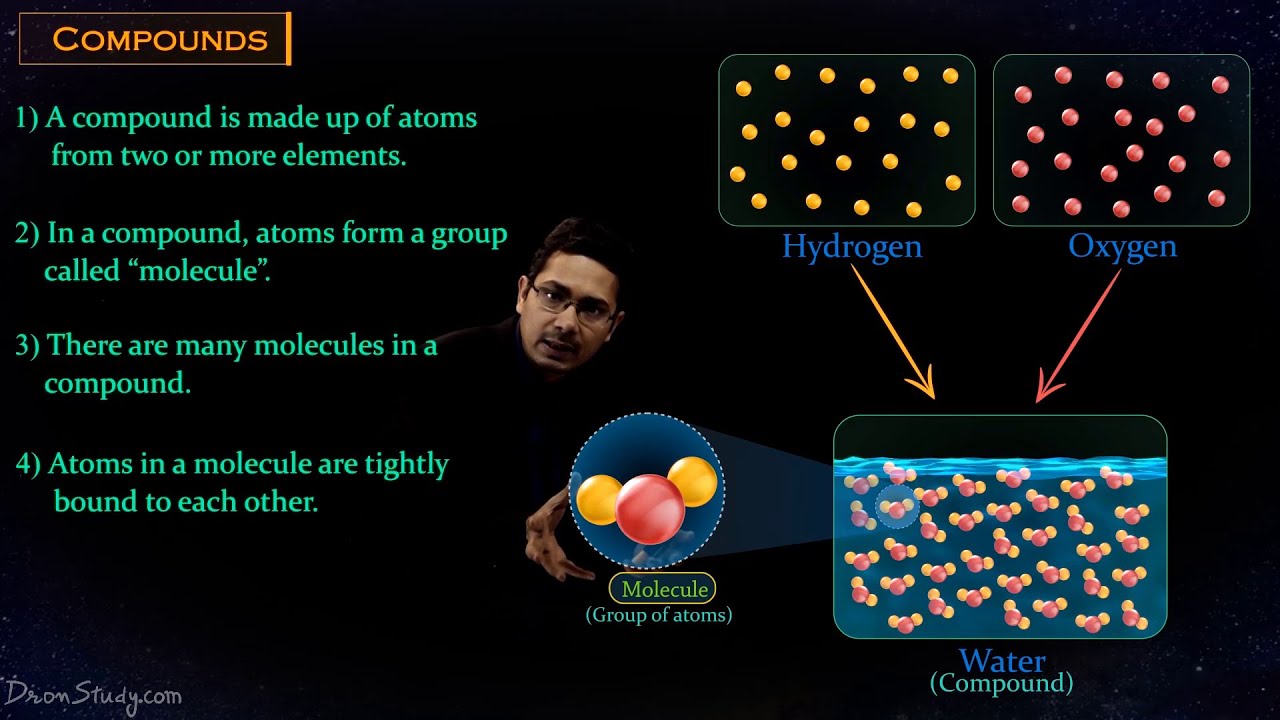 COMPOUNDS

1) A compound is made up of atoms from two or more elements.

2) In a compound, atoms form a group called "molecule".

3) There are many molecules in a compound.

4) Atoms in a molecule are tightly bound to each other.

Hydrogen

Oxygen

Molecule
(Group of atoms)

Water
(Compound)

DronStudy.com